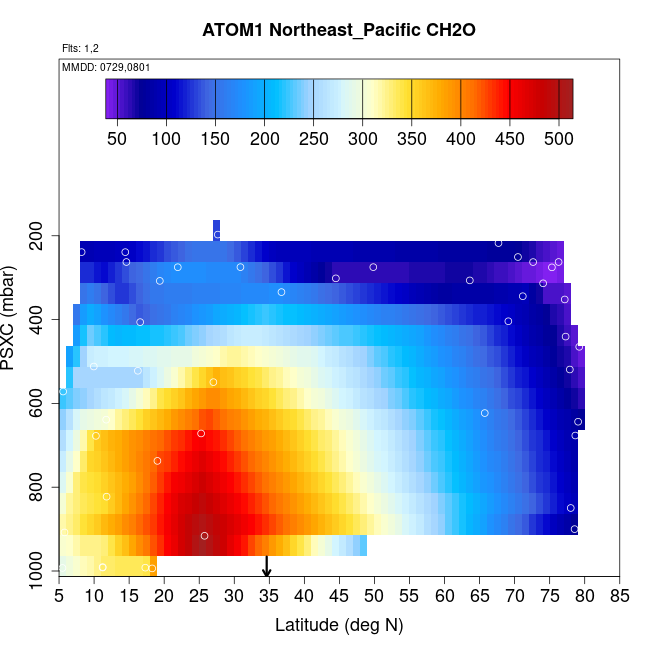 ATOM1 Northeast_Pacific CH2O

Flts: 1,2

MMDD: 0729,0801

50 100 150 200 250 300 350 400 450 500

PSXC (mbar)

200
400
600
800
1000

5 10 15 20 25 30 35 40 45 50 55 60 65 70 75 80 85

Latitude (deg N)